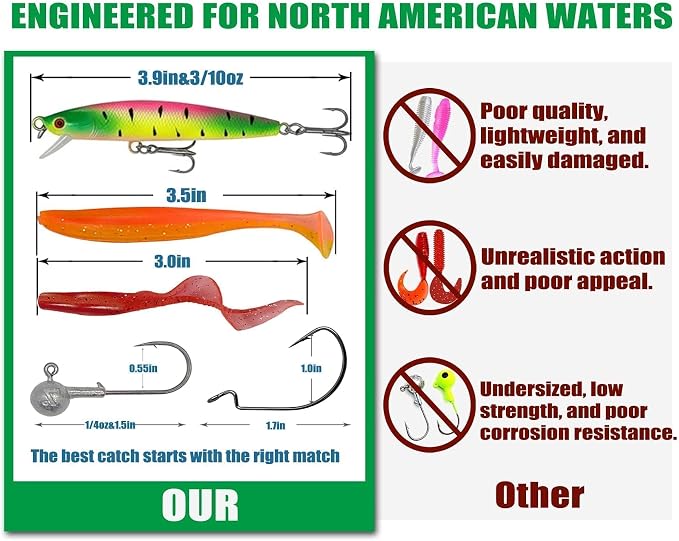 ENGINEERED FOR NORTH AMERICAN WATERS

3.9in&3/10oz

3.5in

3.0in

0.55in

1.0in

1/4oz&1.5in

1.7in

The best catch starts with the right match

OUR

Poor quality, lightweight, and easily damaged.

Unrealistic action and poor appeal.

Undersized, low strength, and poor corrosion resistance.

Other